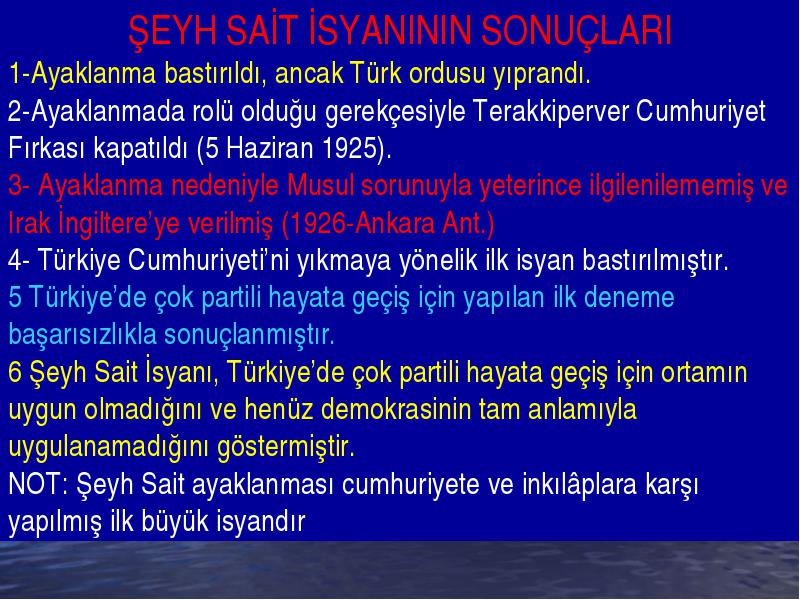 ŞEYH SAİT İSYANININ SONUÇLARI

1-Ayaklanma bastırıldı, ancak Türk ordusu yıprandı.

2-Ayaklanmada rolü olduğu gerekçesiyle Terakkiperver Cumhuriyet Fırkası kapatıldı (5 Haziran 1925).

3- Ayaklanma nedeniyle Musul sorunuyla yeterince ilgilenilememiş ve Irak İngiltere'ye verilmiş (1926-Ankara Ant.)

4- Türkiye Cumhuriyeti'ni yıkmaya yönelik ilk isyan bastırılmıştır.

5 Türkiye'de çok partili hayata geçiş için yapılan ilk deneme başarısızlıkla sonuçlanmıştır.

6 Şeyh Sait İsyanı, Türkiye'de çok partili hayata geçiş için ortamın uygun olmadığını ve henüz demokrasinin tam anlamıyla uygulanamadığını göstermiştir.

NOT: Şeyh Sait ayaklanması cumhuriyete ve inkılâplara karşı yapılmış ilk büyük isyandır